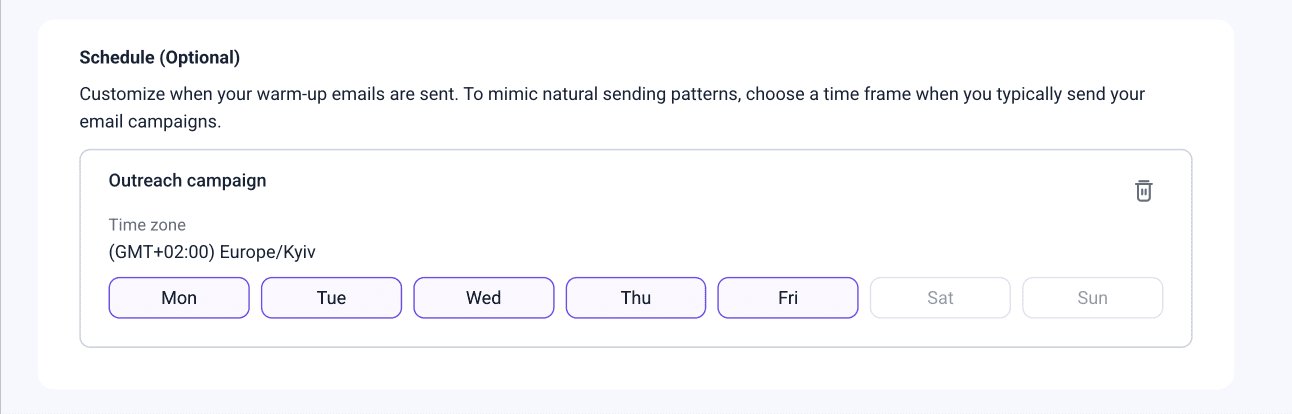 Schedule (Optional)

Customize when your warm-up emails are sent. To mimic natural sending patterns, choose a time frame when you typically send your email campaigns.

Outreach campaign

Time zone
(GMT+02:00) Europe/Kyiv

Mon Tue Wed Thu Fri Sat Sun